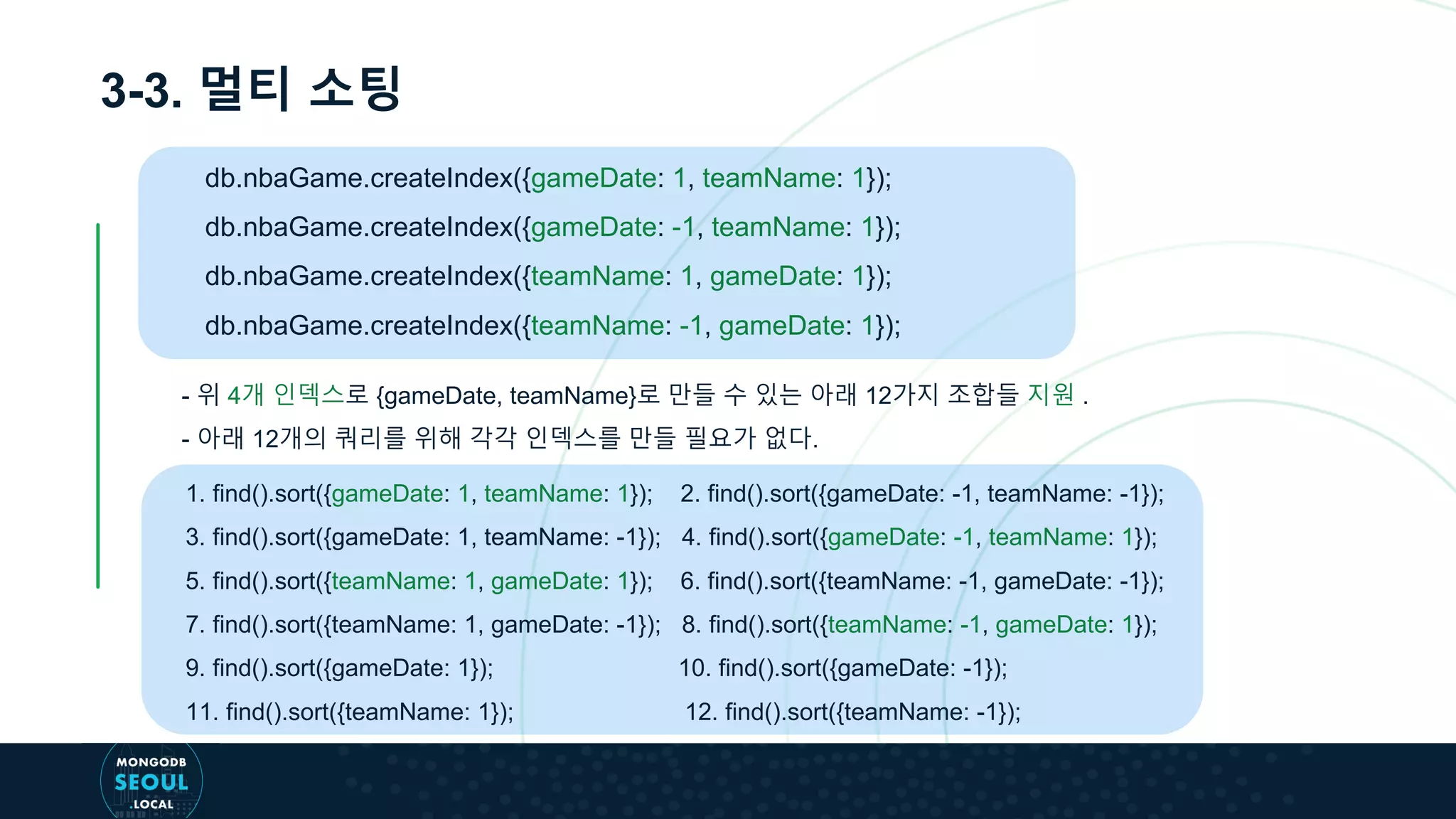 3-3. 멀티 소팅

db.nbaGame.createIndex({gameDate: 1, teamName: 1});

db.nbaGame.createIndex({gameDate: -1, teamName: 1});

db.nbaGame.createIndex({teamName: 1, gameDate: 1});

db.nbaGame.createIndex({teamName: -1, gameDate: 1});

- 위 4개 인덱스로 {gameDate, teamName}로 만들 수 있는 아래 12가지 조합들 지원 .

- 아래 12개의 쿼리를 위해 각각 인덱스를 만들 필요가 없다.

1. find().sort({gameDate: 1, teamName: 1});
2. find().sort({gameDate: -1, teamName: -1});
3. find().sort({gameDate: 1, teamName: -1});
4. find().sort({gameDate: -1, teamName: 1});
5. find().sort({teamName: 1, gameDate: 1});
6. find().sort({teamName: -1, gameDate: -1});
7. find().sort({teamName: 1, gameDate: -1});
8. find().sort({teamName: -1, gameDate: 1});
9. find().sort({gameDate: 1});
10. find().sort({gameDate: -1});
11. find().sort({teamName: 1});
12. find().sort({teamName: -1});

MONGODB SEOUL .LOCAL